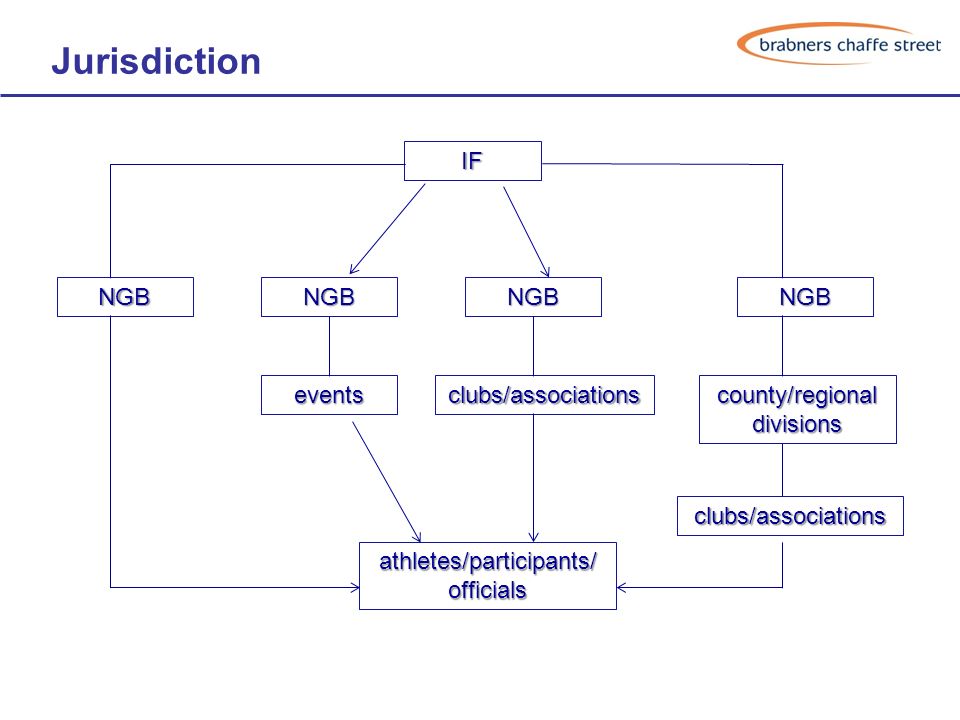 Jurisdiction

brabners chaffe street

IF

NGB

NGB

NGB

NGB

events

clubs/associations

county/regional divisions

clubs/associations

athletes/participants/ officials